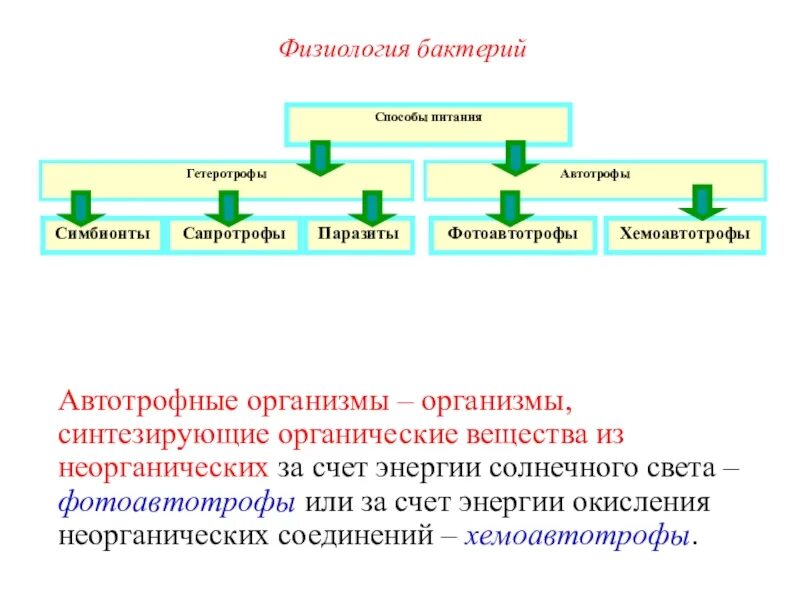 Физиология бактерий

Способы питания

Гетеротрофы

Автотрофы

Симбионты

Сапротрофы

Паразиты

Фотоавтотрофы

Хемоавтотрофы

Автотрофные организмы – организмы, синтезирующие органические вещества из неорганических за счет энергии солнечного света – фотоавтотрофы или за счет энергии окисления неорганических соединений – хемоавтотрофы.